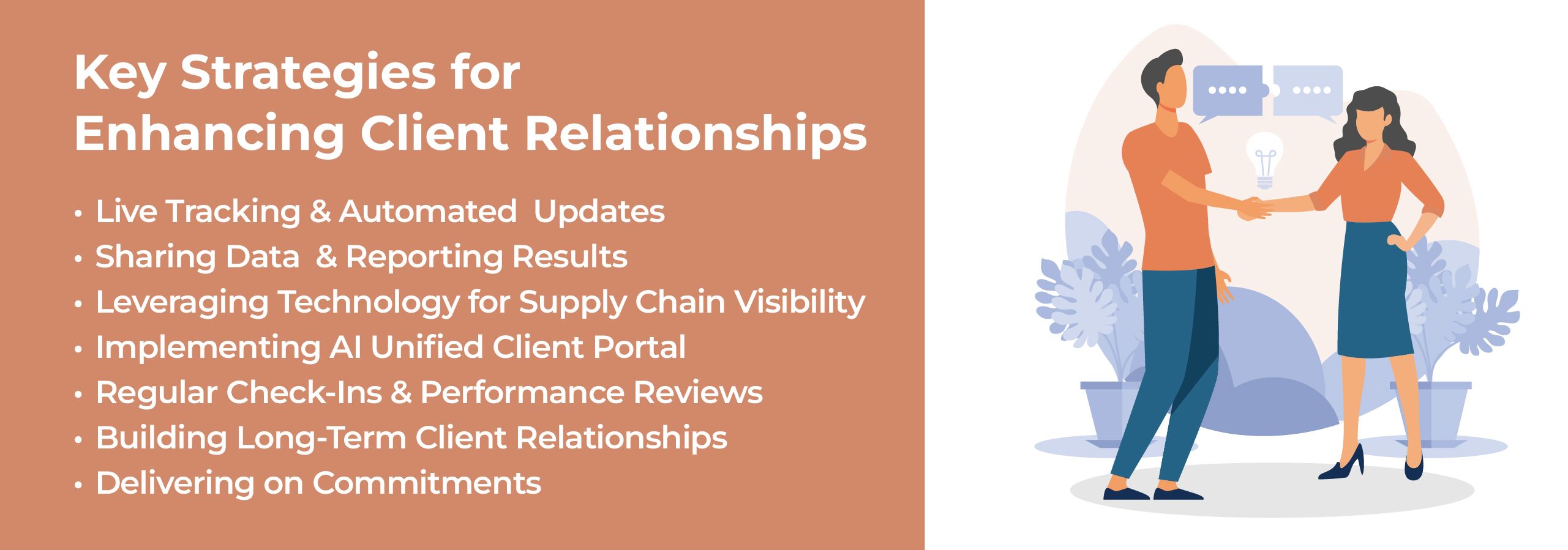 Key Strategies for Enhancing Client Relationships

• Live Tracking & Automated Updates
• Sharing Data & Reporting Results
• Leveraging Technology for Supply Chain Visibility
• Implementing AI Unified Client Portal
• Regular Check-Ins & Performance Reviews
• Building Long-Term Client Relationships
• Delivering on Commitments